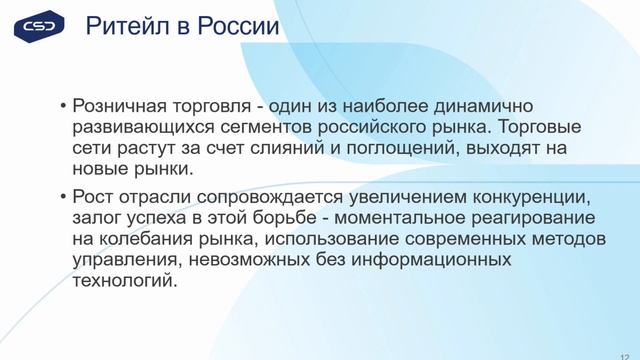 CSD

Ритейл в России

• Розничная торговля - один из наиболее динамично развивающихся сегментов российского рынка. Торговые сети растут за счет слияний и поглощений, выходят на новые рынки.

• Рост отрасли сопровождается увеличением конкуренции, залог успеха в этой борьбе - моментальное реагирование на колебания рынка, использование современных методов управления, невозможных без информационных технологий.

12